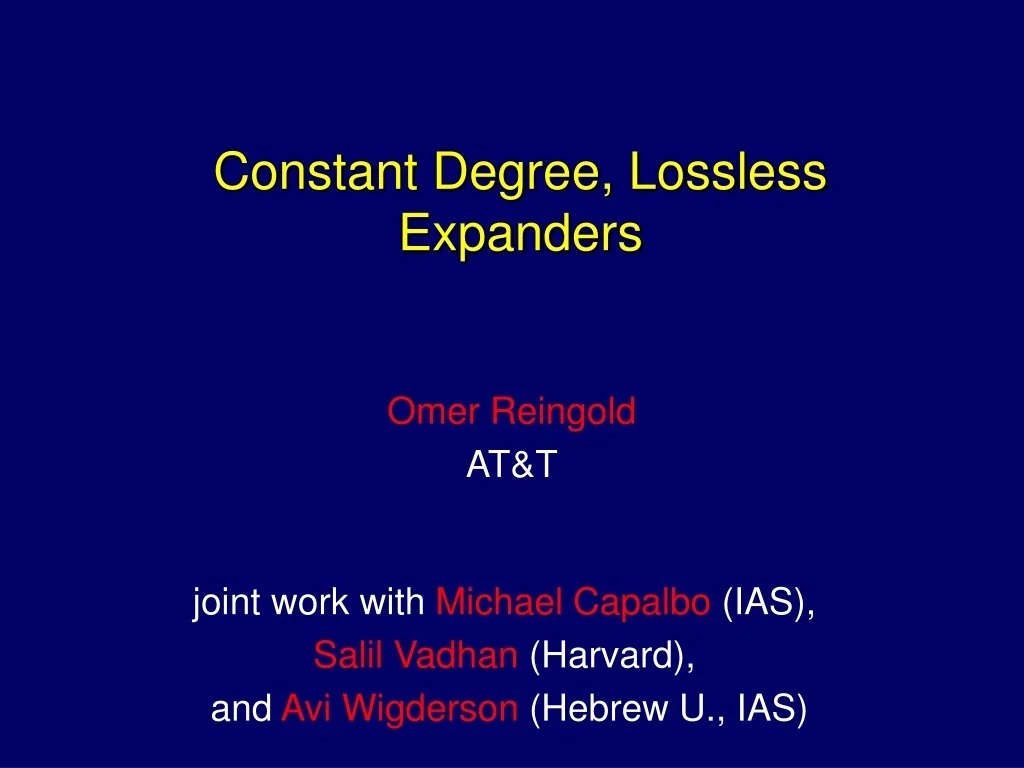 Constant Degree, Lossless Expanders

Omer Reingold
AT&T

joint work with Michael Capalbo (IAS), Salil Vadhan (Harvard), and Avi Wigderson (Hebrew U., IAS)